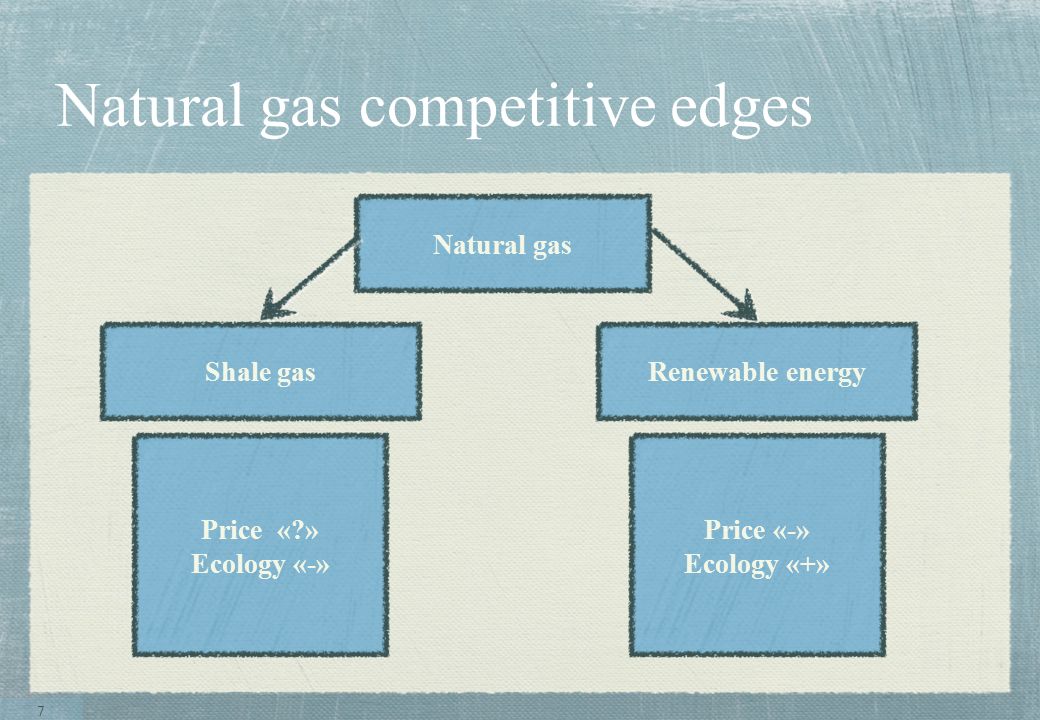 Natural gas competitive edges

Natural gas

Shale gas

Renewable energy

Price «?»
Ecology «-»

Price «-»
Ecology «+»

7